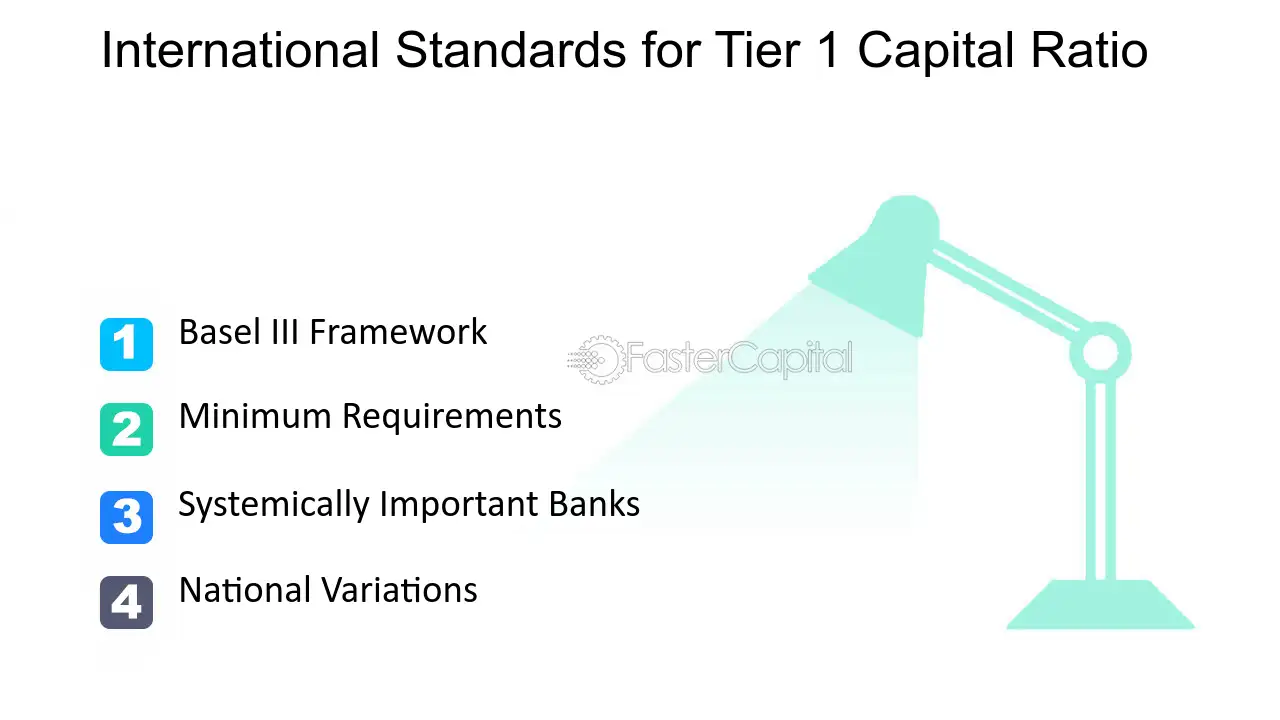 International Standards for Tier 1 Capital Ratio

1 Basel III Framework

FasterCapital

2 Minimum Requirements

3 Systemically Important Banks

4 National Variations